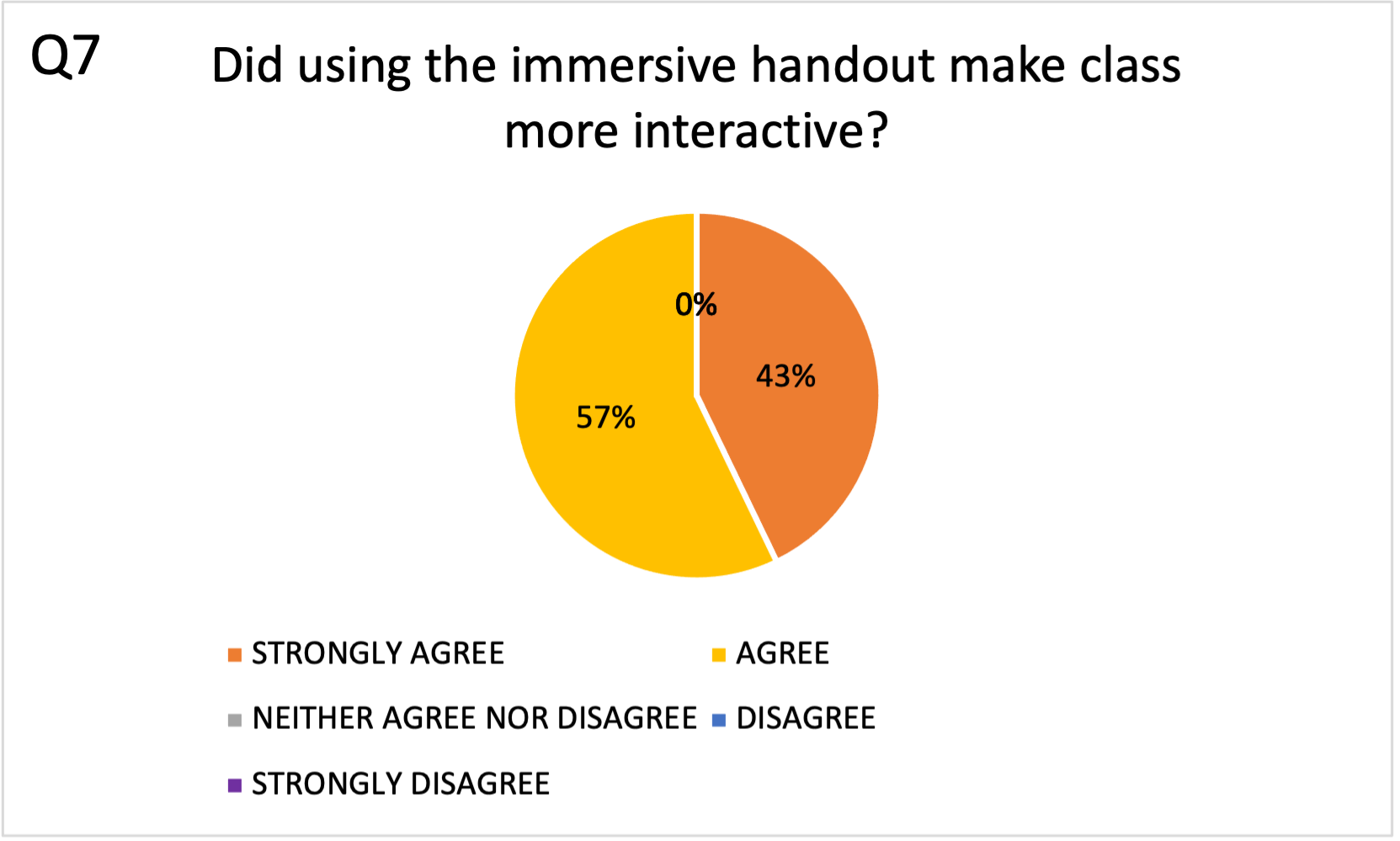 Q7

Did using the immersive handout make class more interactive?

0%

43%

57%

STRONGLY AGREE
AGREE
NEITHER AGREE NOR DISAGREE
DISAGREE
STRONGLY DISAGREE